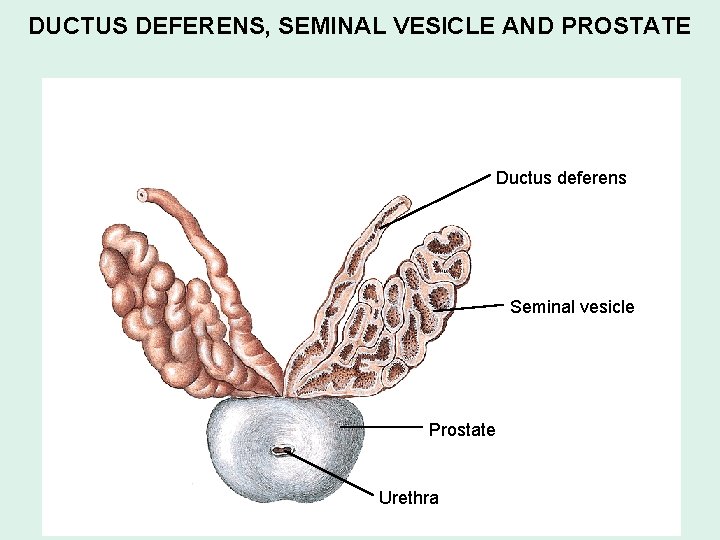 DUCTUS DEFERENS, SEMINAL VESICLE AND PROSTATE

Ductus deferens

Seminal vesicle

Prostate

Urethra